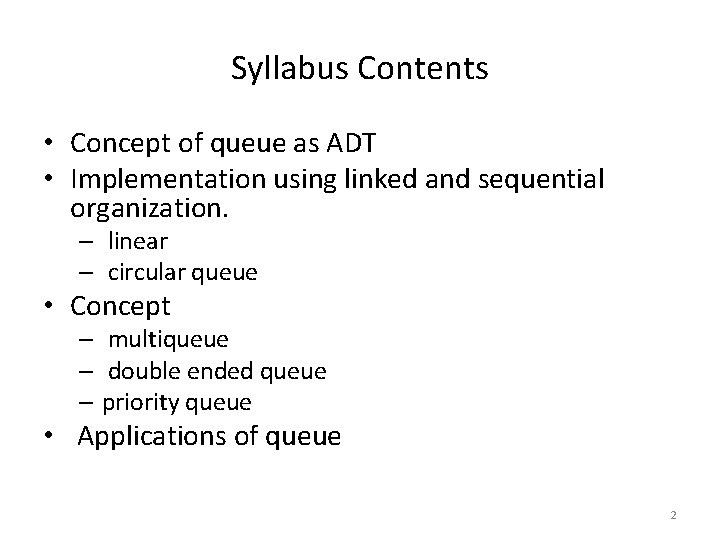 Syllabus Contents

• Concept of queue as ADT
• Implementation using linked and sequential organization.
– linear
– circular queue
• Concept
– multiqueue
– double ended queue
– priority queue
• Applications of queue

2